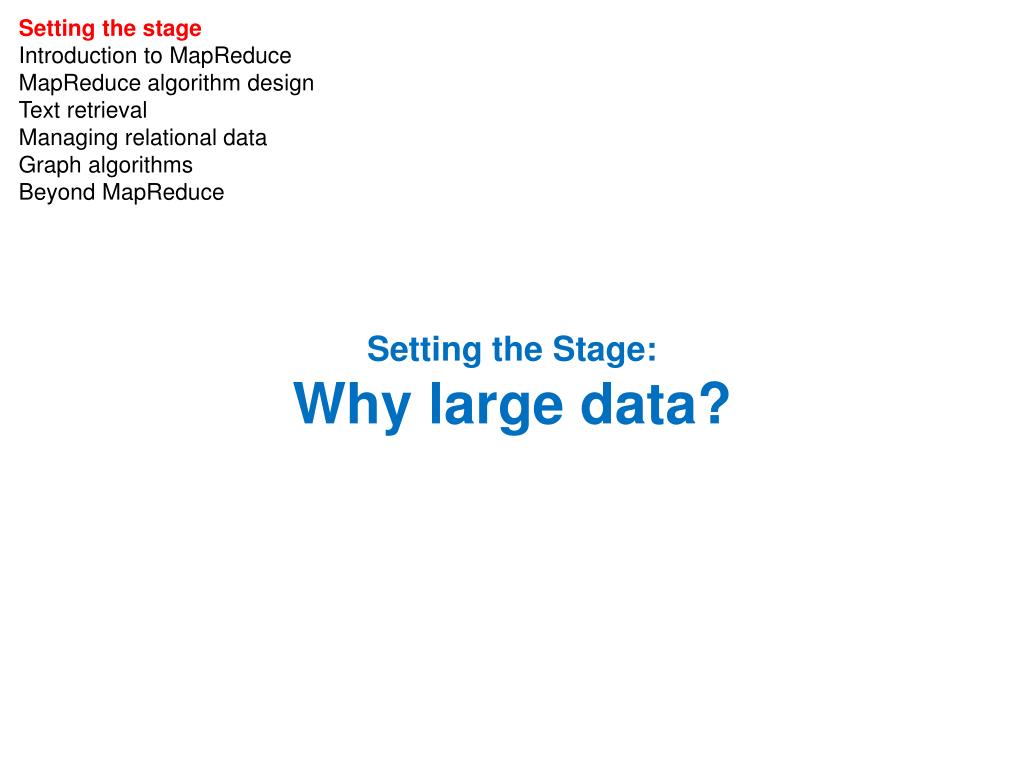 Setting the stage
Introduction to MapReduce
MapReduce algorithm design
Text retrieval
Managing relational data
Graph algorithms
Beyond MapReduce

Setting the Stage:
Why large data?